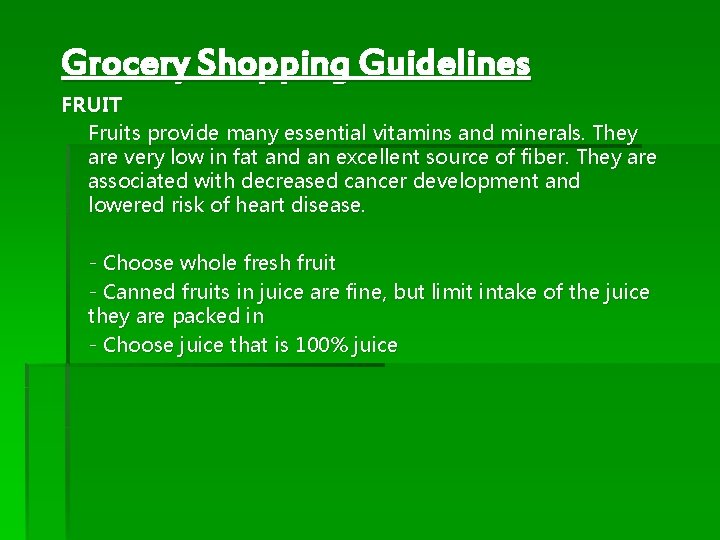 Grocery Shopping Guidelines

FRUIT

Fruits provide many essential vitamins and minerals. They are very low in fat and an excellent source of fiber. They are associated with decreased cancer development and lowered risk of heart disease.

- Choose whole fresh fruit
- Canned fruits in juice are fine, but limit intake of the juice they are packed in
- Choose juice that is 100% juice